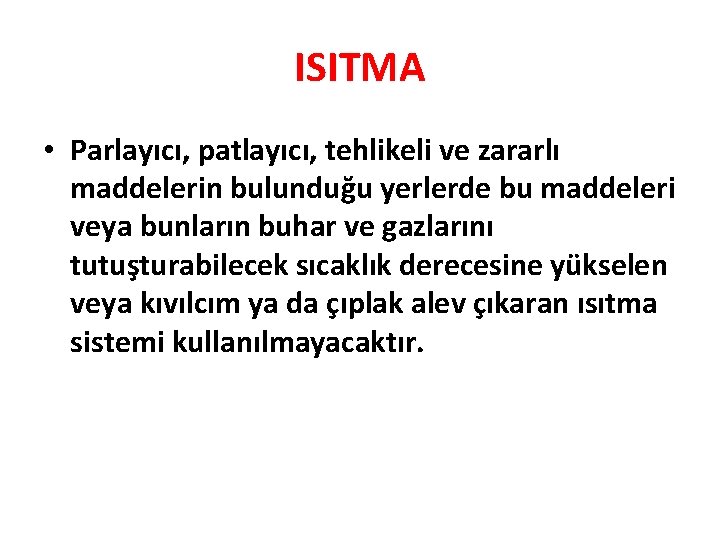 ISITMA

• Parlayıcı, patlayıcı, tehlikeli ve zararlı maddelerin bulunduğu yerlerde bu maddeleri veya bunların buhar ve gazlarını tutuşturabilecek sıcaklık derecesine yükselen veya kıvılcım ya da çıplak alev çıkaran ısıtma sistemi kullanılmayacaktır.